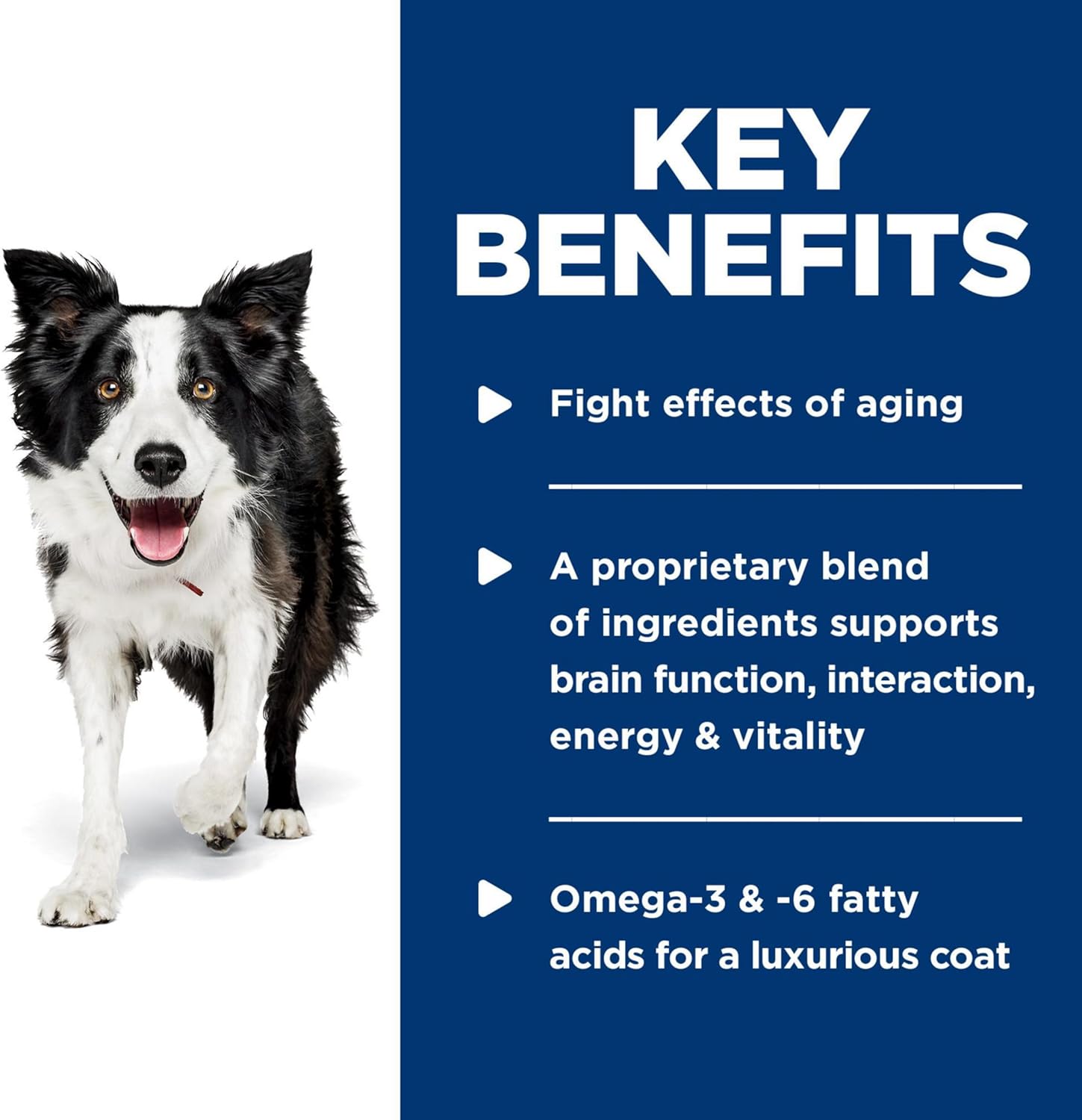 KEY BENEFITS

Fight effects of aging

A proprietary blend of ingredients supports brain function, interaction, energy & vitality

Omega-3 & -6 fatty acids for a luxurious coat